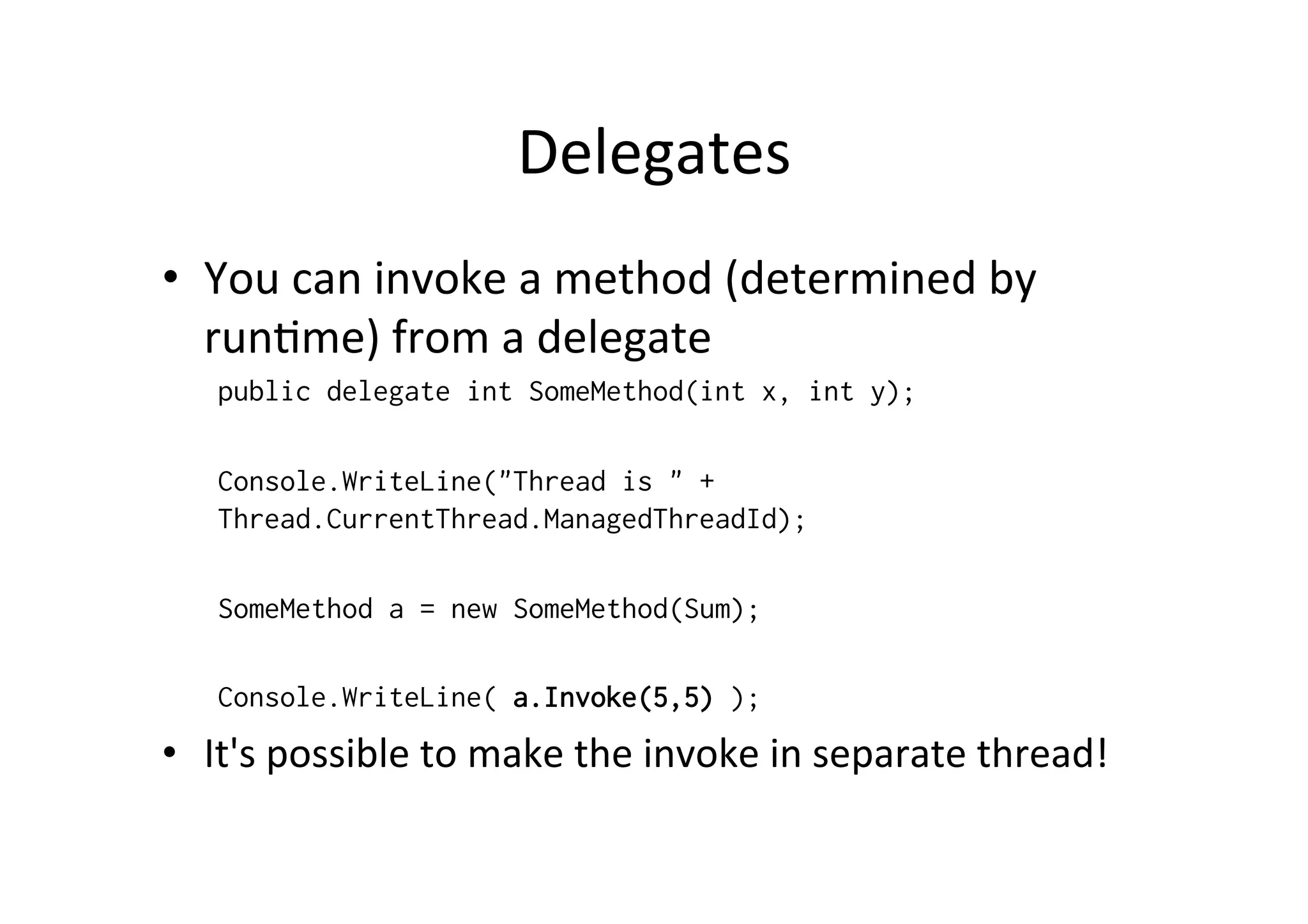 Delegates

• You can invoke a method (determined by runtime) from a delegate

public delegate int SomeMethod(int x, int y);

Console.WriteLine("Thread is " + Thread.CurrentThread.ManagedThreadId);

SomeMethod a = new SomeMethod(Sum);

Console.WriteLine( a.Invoke(5,5) );

• It's possible to make the invoke in separate thread!